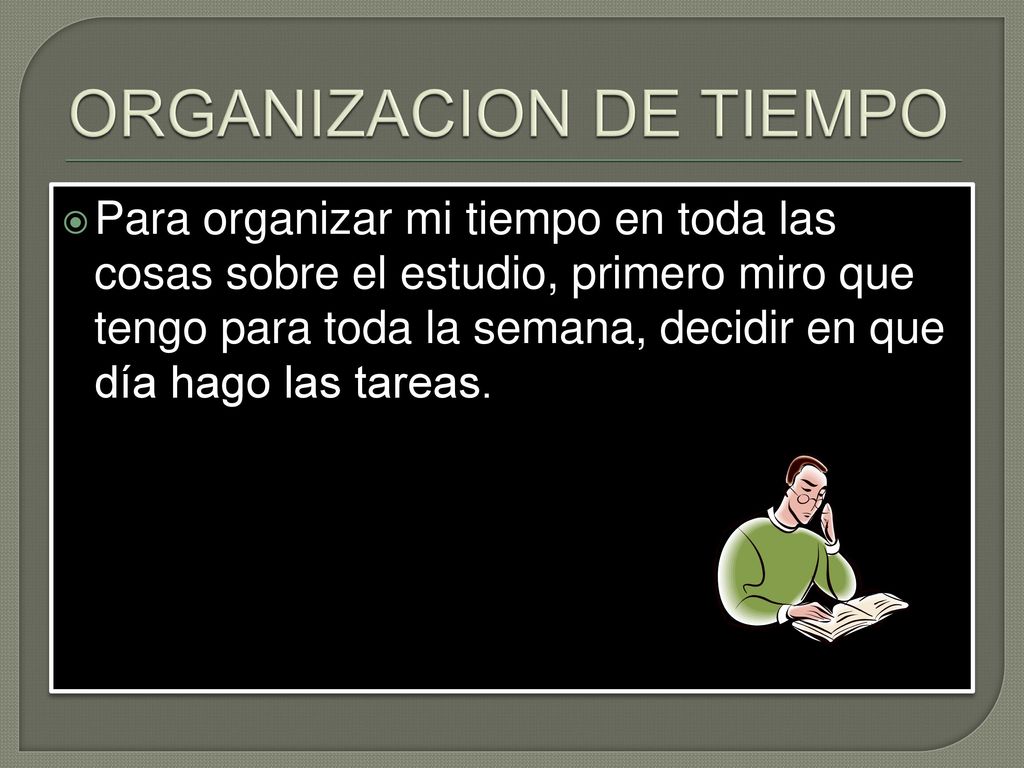 ORGANIZACION DE TIEMPO

Para organizar mi tiempo en toda las cosas sobre el estudio, primero miro que tengo para toda la semana, decidir en que día hago las tareas.